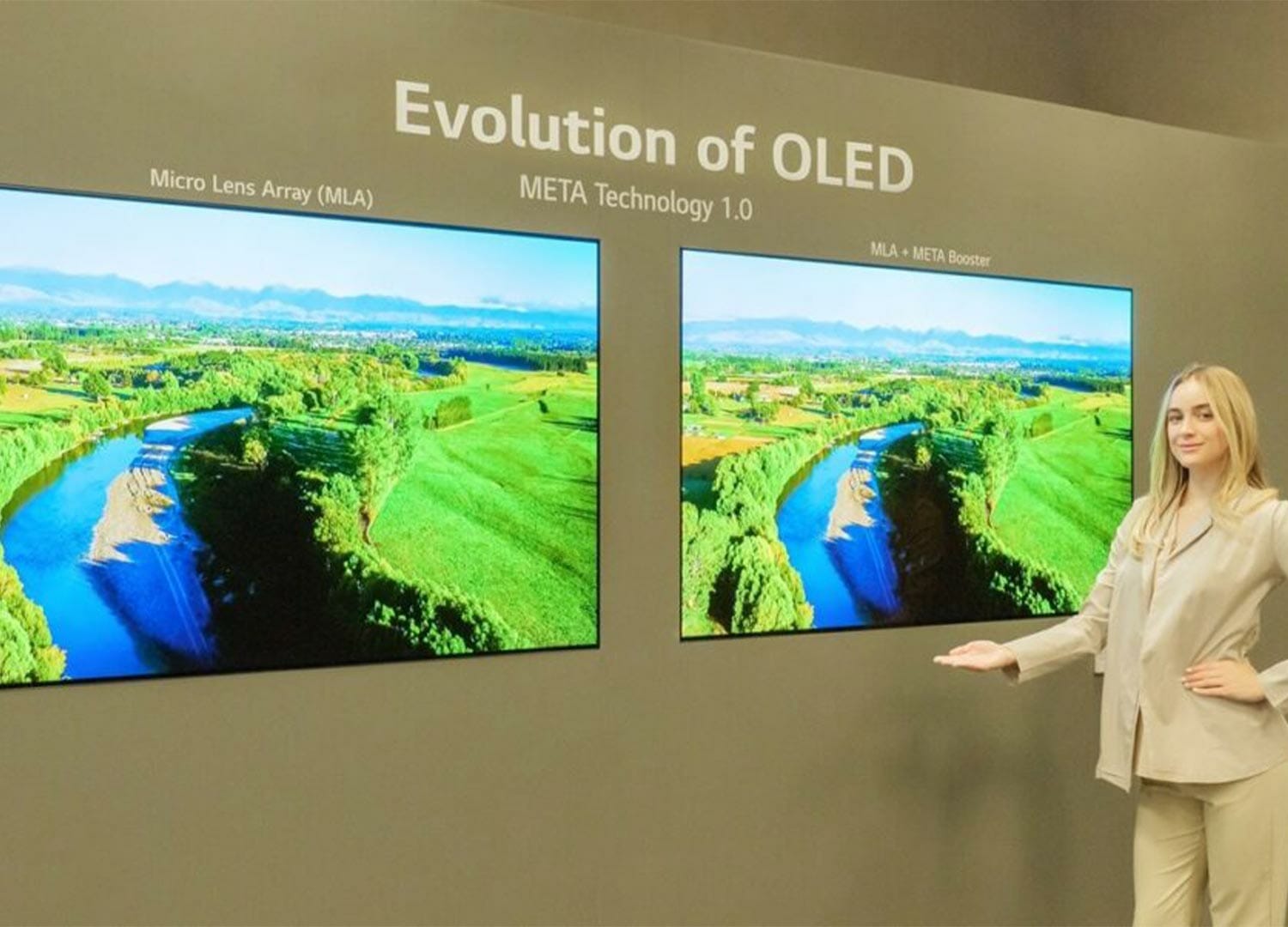 Evolution of OLED
META Technology 1.0

Micro Lens Array (MLA)

MLA + META Booster